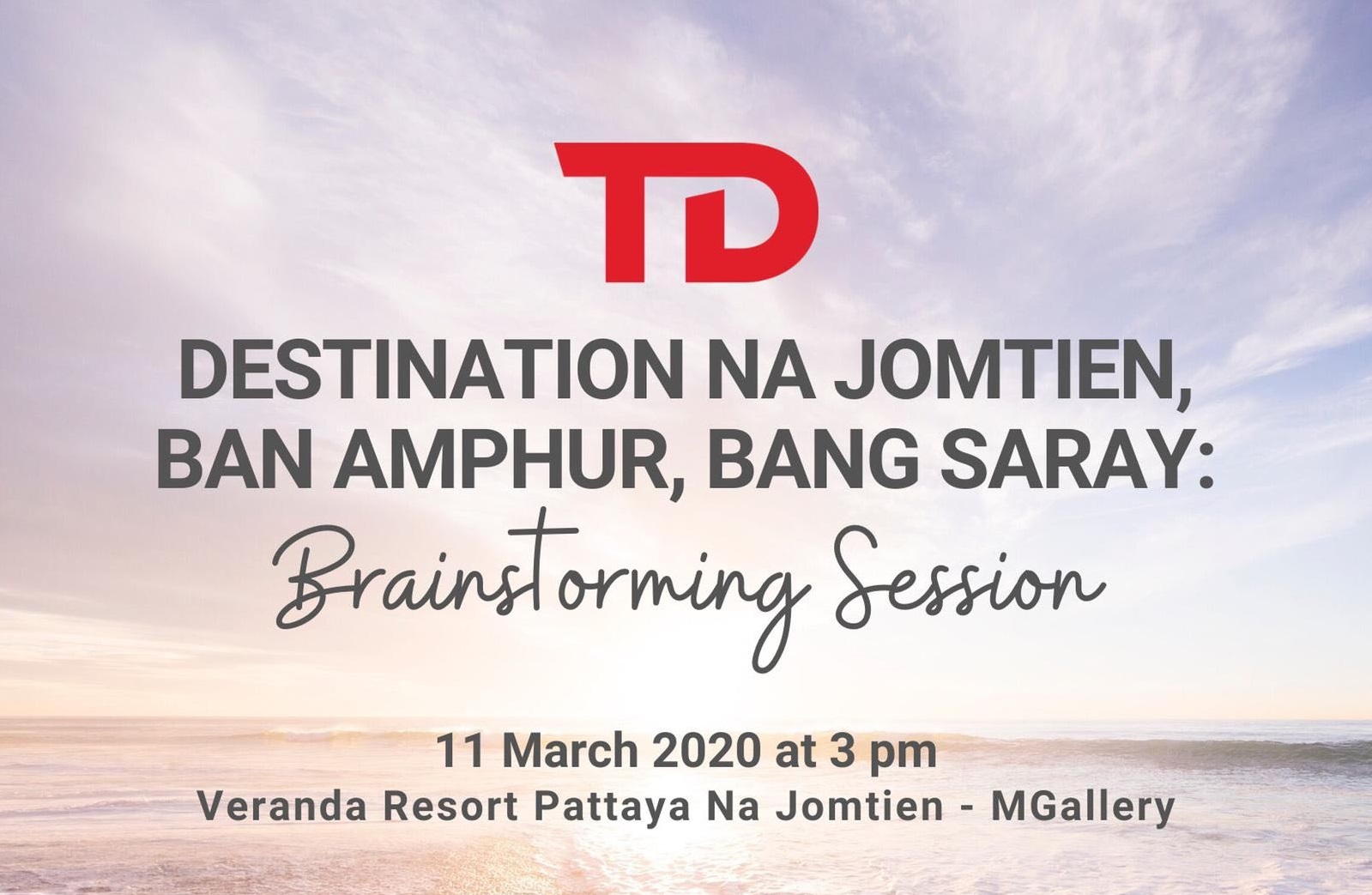 TD

DESTINATION NA JOMTIEN, BAN AMPHUR, BANG SARAY:

Brainstorming Session

11 March 2020 at 3 pm

Veranda Resort Pattaya Na Jomtien - MGallery